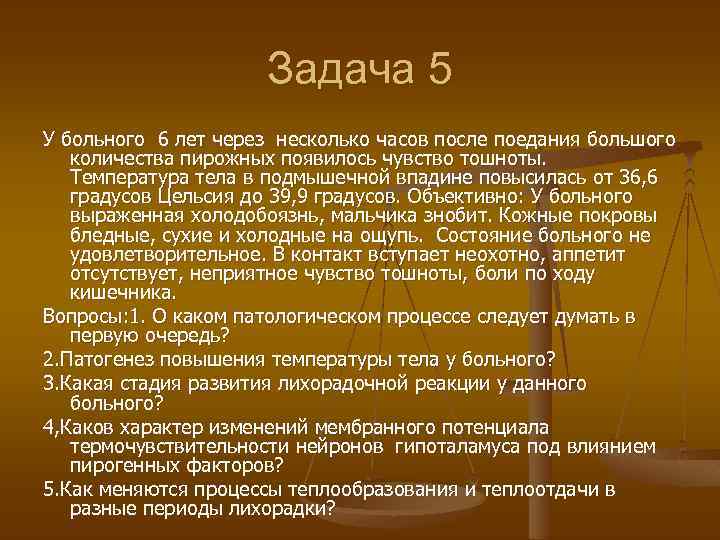 Задача 5

У больного 6 лет через несколько часов после поедания большого количества пирожных появилось чувство тошноты. Температура тела в подмышечной впадине повысилась от 36,6 градусов Цельсия до 39,9 градусов. Объективно: У больного выраженная холодобоязнь, мальчика знобит. Кожные покровы бледные, сухие и холодные на ощупь. Состояние больного не удовлетворительное. В контакт вступает неохотно, аппетит отсутствует, неприятное чувство тошноты, боли по ходу кишечника.

Вопросы:1. О каком патологическом процессе следует думать в первую очередь?

2.Патогенез повышения температуры тела у больного?

3.Какая стадия развития лихорадочной реакции у данного больного?

4,Каков характер изменений мембранного потенциала термочувствительности нейронов гипоталамуса под влиянием пирогенных факторов?

5.Как меняются процессы теплообразования и теплоотдачи в разные периоды лихорадки?